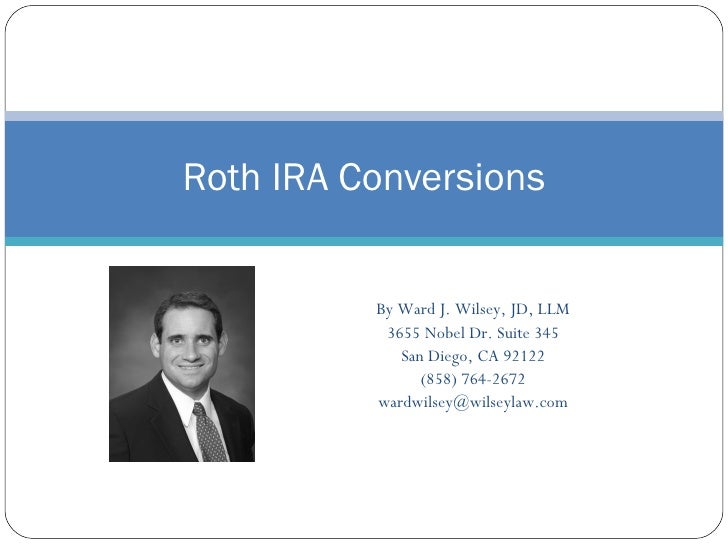 Roth IRA Conversions

By Ward J. Wilsey, JD, LLM
3655 Nobel Dr. Suite 345
San Diego, CA 92122
(858) 764-2672
wardwilsey@wilseylaw.com